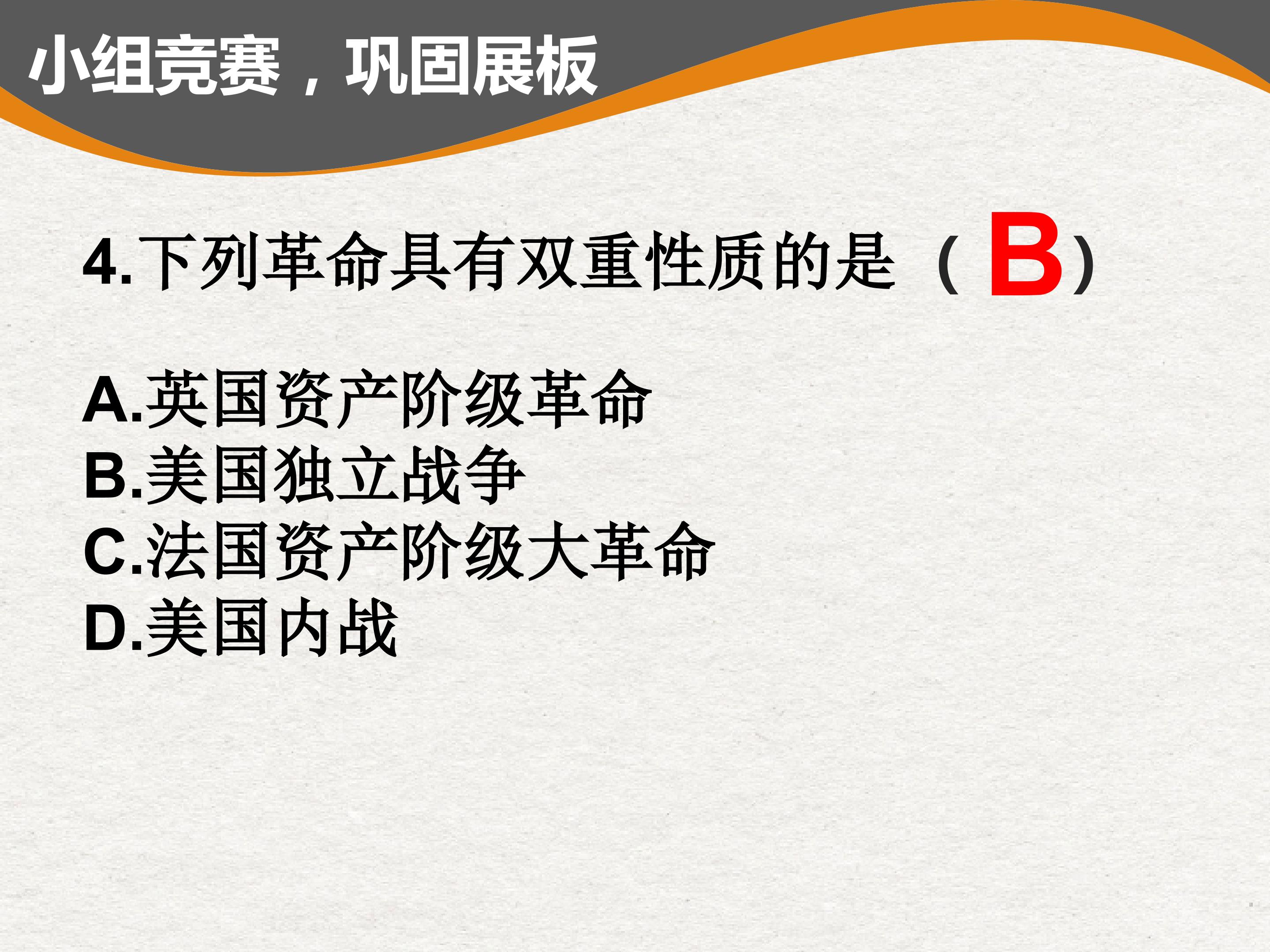 小组竞赛，巩固展板

4.下列革命具有双重性质的是（ B）

A.英国资产阶级革命
B.美国独立战争
C.法国资产阶级大革命
D.美国内战